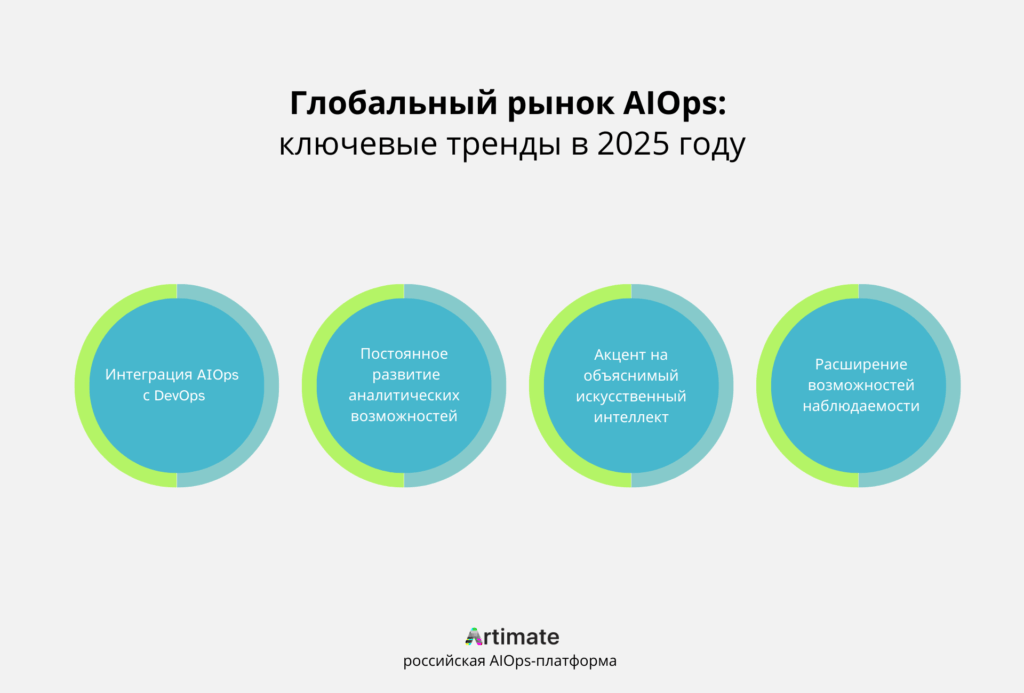 Глобальный рынок AIOps:
ключевые тренды в 2025 году

Интеграция AIOps с DevOps

Постоянное развитие аналитических возможностей

Акцент на объяснимый искусственный интеллект

Расширение возможностей наблюдаемости

Artimate
российская AIOps-платформа